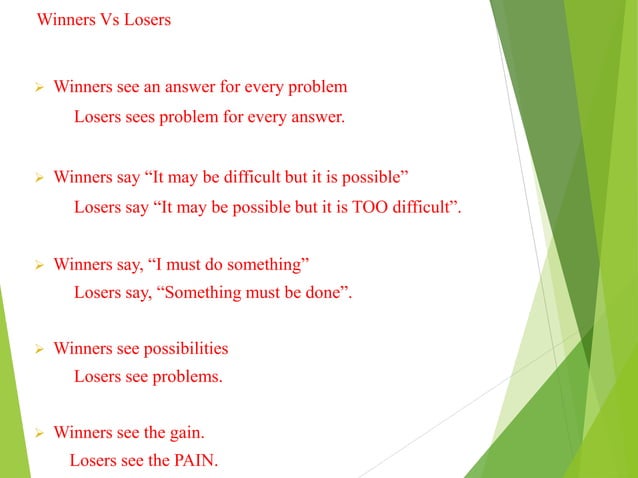 Winners Vs Losers

➢ Winners see an answer for every problem
Losers sees problem for every answer.

➢ Winners say “It may be difficult but it is possible”
Losers say “It may be possible but it is TOO difficult”.

➢ Winners say, “I must do something”
Losers say, “Something must be done”.

➢ Winners see possibilities
Losers see problems.

➢ Winners see the gain.
Losers see the PAIN.